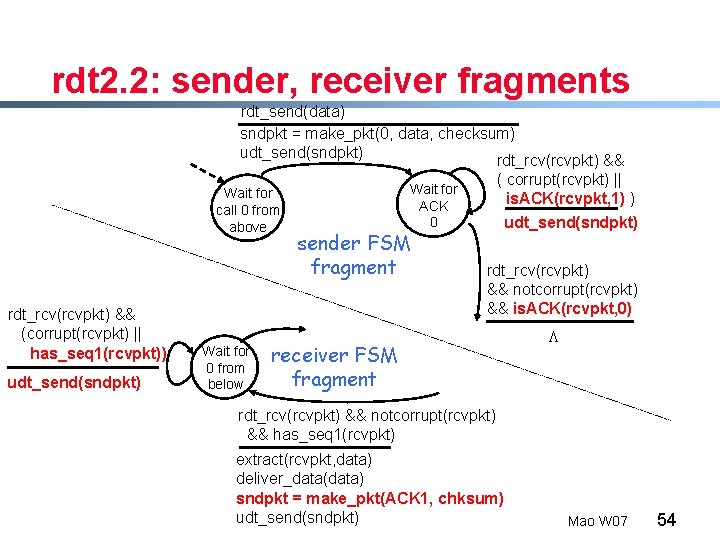 rdt2.2: sender, receiver fragments

rdt_send(data)

sndpkt = make_pkt(0, data, checksum)
udt_send(sndpkt)

Wait for call 0 from above

Wait for ACK 0

rdt_rcv(rcvpkt) &&
( corrupt(rcvpkt) ||
isACK(rcvpkt,1) )

udt_send(sndpkt)

sender FSM fragment

rdt_rcv(rcvpkt)
&& notcorrupt(rcvpkt)
&& isACK(rcvpkt,0)

Λ

rdt_rcv(rcvpkt) &&
(corrupt(rcvpkt) ||
has_seq1(rcvpkt))

udt_send(sndpkt)

Wait for 0 from below

receiver FSM fragment

rdt_rcv(rcvpkt) && notcorrupt(rcvpkt)
&& has_seq1(rcvpkt)

extract(rcvpkt,data)
deliver_data(data)
sndpkt = make_pkt(ACK1, chksum)
udt_send(sndpkt)

Mao W07

54